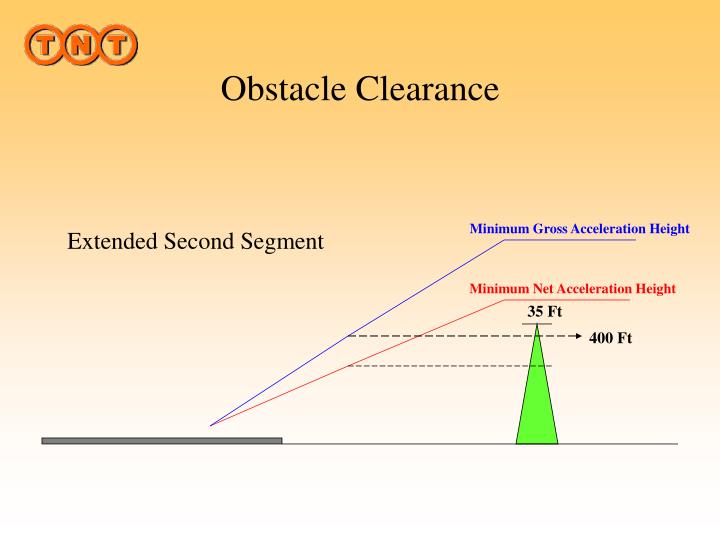 TNT

Obstacle Clearance

Extended Second Segment

Minimum Gross Acceleration Height

Minimum Net Acceleration Height

35 Ft

400 Ft